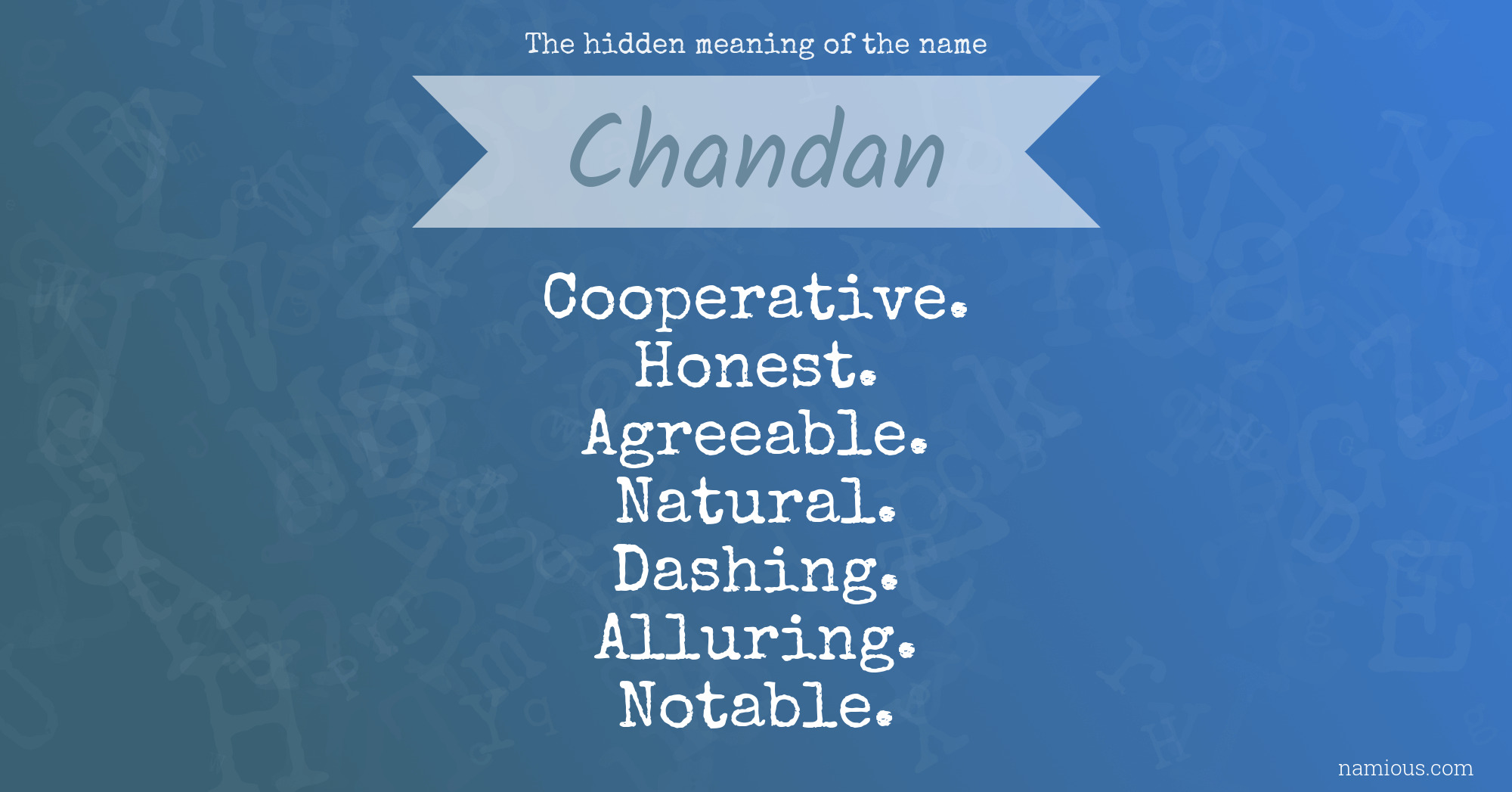 The hidden meaning of the name

Chandan

Cooperative.
Honest.
Agreeable.
Natural.
Dashing.
Alluring.
Notable.

namious.com